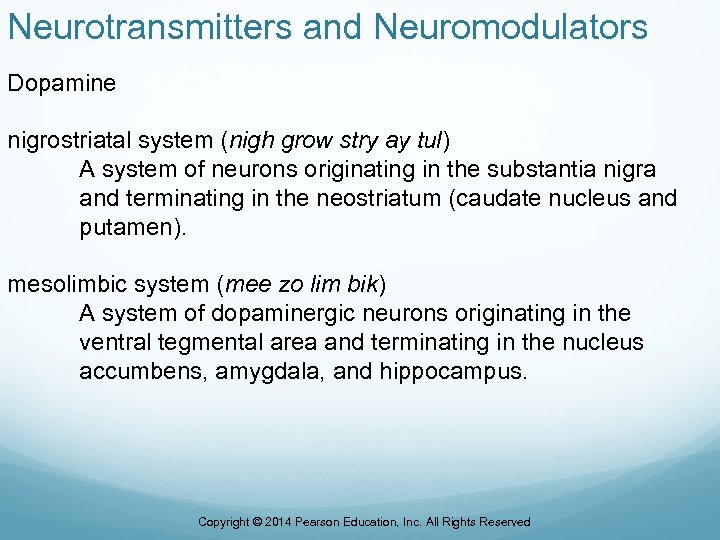 Neurotransmitters and Neuromodulators

Dopamine

nigrostriatal system (nigh grow stry ay tul)
A system of neurons originating in the substantia nigra and terminating in the neostriatum (caudate nucleus and putamen).

mesolimbic system (mee zo lim bik)
A system of dopaminergic neurons originating in the ventral tegmental area and terminating in the nucleus accumbens, amygdala, and hippocampus.

Copyright © 2014 Pearson Education, Inc. All Rights Reserved